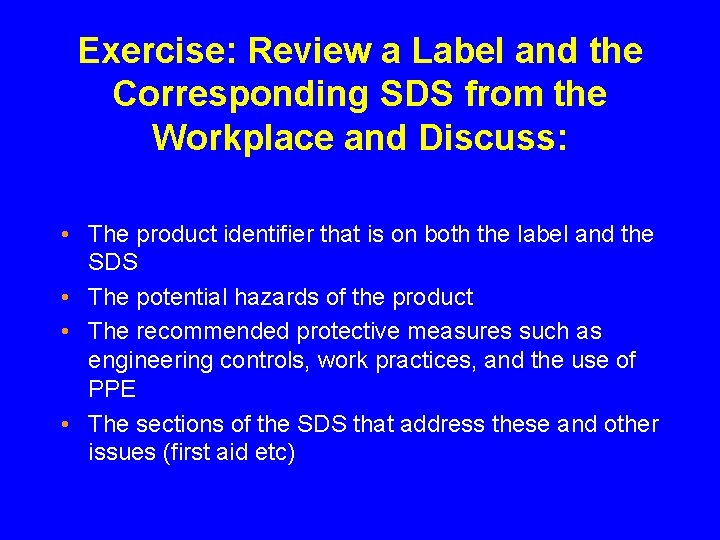 Exercise: Review a Label and the Corresponding SDS from the Workplace and Discuss:

• The product identifier that is on both the label and the SDS
• The potential hazards of the product
• The recommended protective measures such as engineering controls, work practices, and the use of PPE
• The sections of the SDS that address these and other issues (first aid etc)